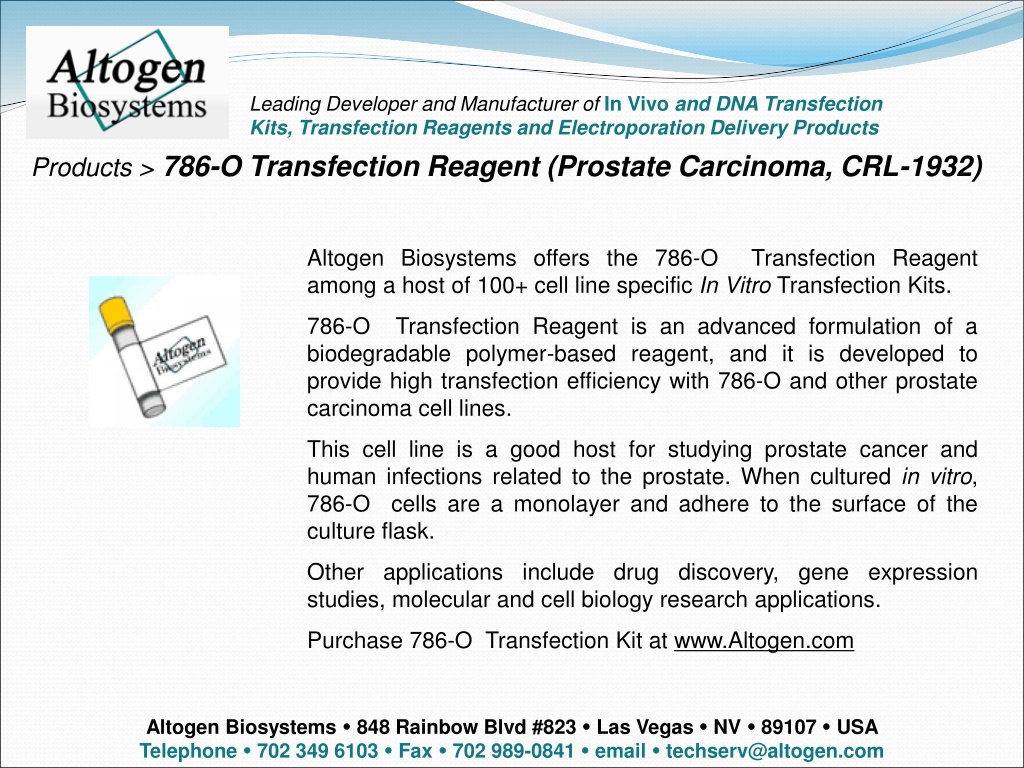 Altogen Biosystems

Leading Developer and Manufacturer of In Vivo and DNA Transfection Kits, Transfection Reagents and Electroporation Delivery Products

Products > 786-O Transfection Reagent (Prostate Carcinoma, CRL-1932)

Altogen Biosystems

Altogen Biosystems offers the 786-O Transfection Reagent among a host of 100+ cell line specific In Vitro Transfection Kits.

786-O Transfection Reagent is an advanced formulation of a biodegradable polymer-based reagent, and it is developed to provide high transfection efficiency with 786-O and other prostate carcinoma cell lines.

This cell line is a good host for studying prostate cancer and human infections related to the prostate. When cultured in vitro, 786-O cells are a monolayer and adhere to the surface of the culture flask.

Other applications include drug discovery, gene expression studies, molecular and cell biology research applications.

Purchase 786-O Transfection Kit at www.Altogen.com

Altogen Biosystems • 848 Rainbow Blvd #823 • Las Vegas • NV • 89107 • USA
Telephone • 702 349 6103 • Fax • 702 989-0841 • email • techserv@altogen.com